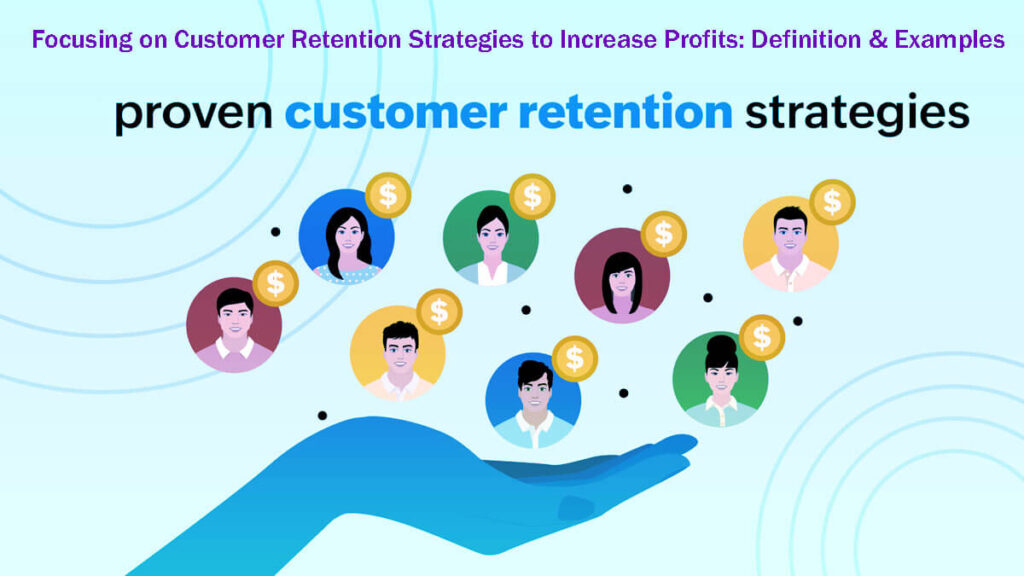 Focusing on Customer Retention Strategies to Increase Profits: Definition & Examples

proven customer retention strategies

$
$
$
$
$
$
$
$